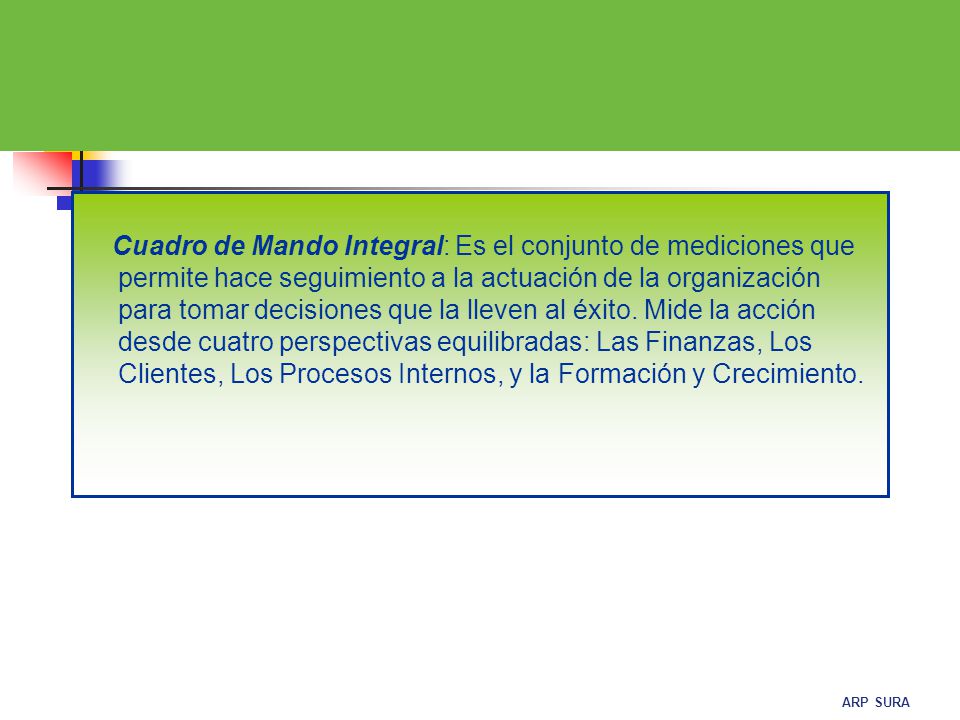 Cuadro de Mando Integral: Es el conjunto de mediciones que permite hace seguimiento a la actuación de la organización para tomar decisiones que la lleven al éxito. Mide la acción desde cuatro perspectivas equilibradas: Las Finanzas, Los Clientes, Los Procesos Internos, y la Formación y Crecimiento.

ARP SURA